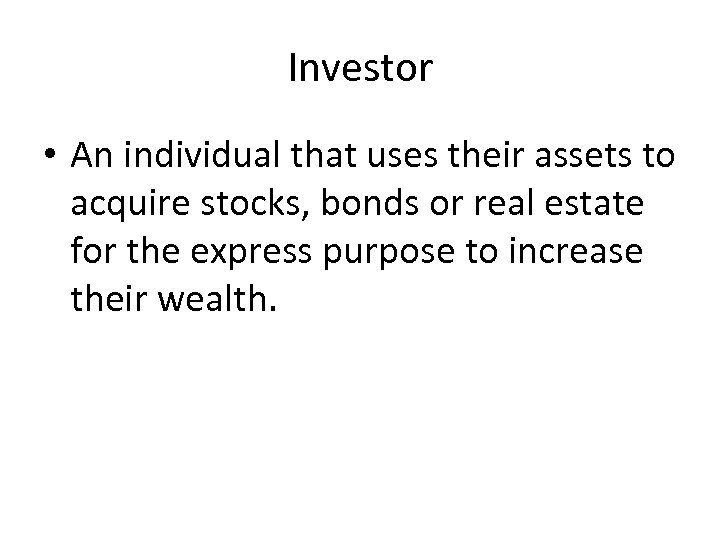 Investor

• An individual that uses their assets to acquire stocks, bonds or real estate for the express purpose to increase their wealth.